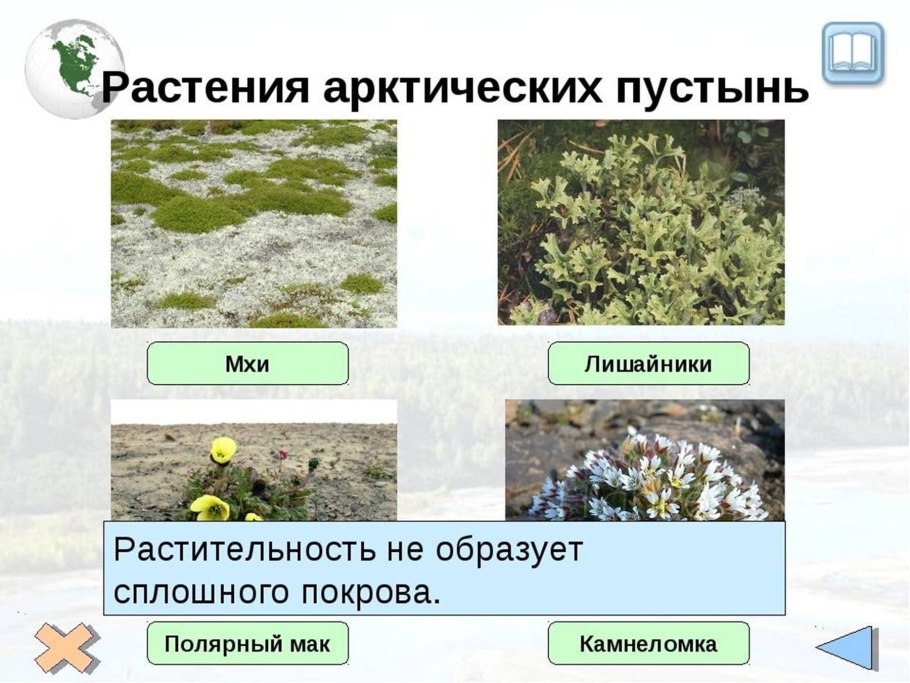 Растения арктических пустынь

Мхи

Лишайники

Растительность не образует сплошного покрова.

Полярный мак

Камнеломка